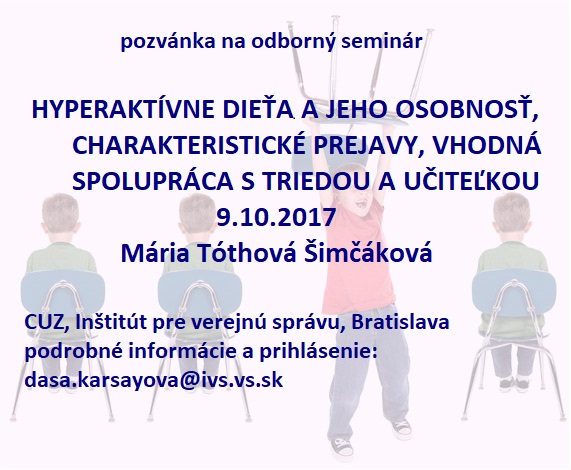 pozvánka na odborný seminár

HYPERAKTÍVNE DIEŤA A JEHO OSOBNOSŤ, CHARAKTERISTICKÉ PREJAVY, VHODNÁ SPOLUPRÁCA S TRIEDOU A UČITEĽKOU
9.10.2017
Mária Tóthová Šimčáková

CUZ, Inštitút pre verejnú správu, Bratislava
podrobné informácie a prihlásenie:
dasa.karsayova@ivs.vs.sk